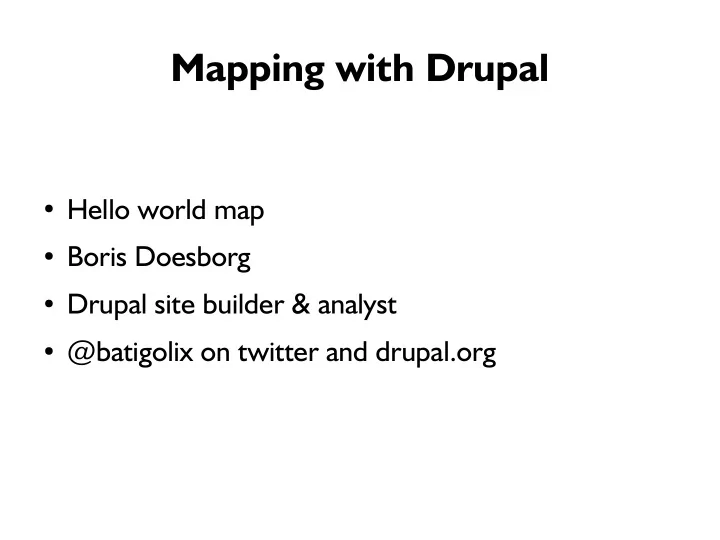 Mapping with Drupal

• Hello world map
• Boris Doesborg
• Drupal site builder & analyst
• @batigolix on twitter and drupal.org